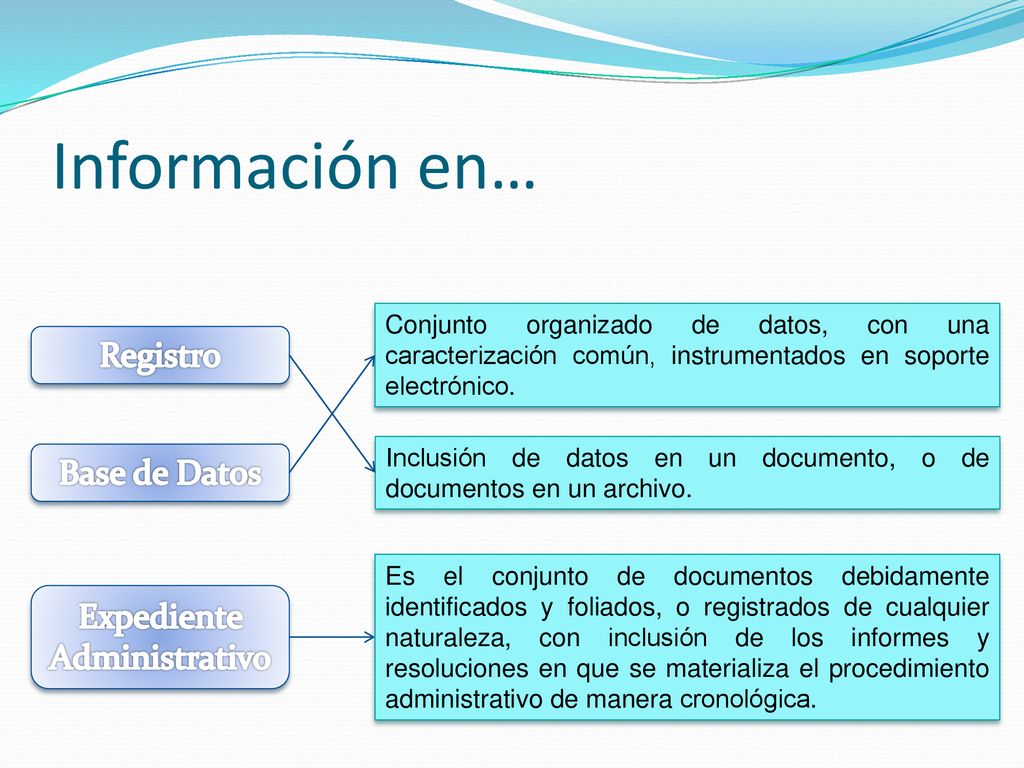 Información en…

Registro

Base de Datos

Expediente Administrativo

Conjunto organizado de datos, con una caracterización común, instrumentados en soporte electrónico.

Inclusión de datos en un documento, o de documentos en un archivo.

Es el conjunto de documentos debidamente identificados y foliados, o registrados de cualquier naturaleza, con inclusión de los informes y resoluciones en que se materializa el procedimiento administrativo de manera cronológica.